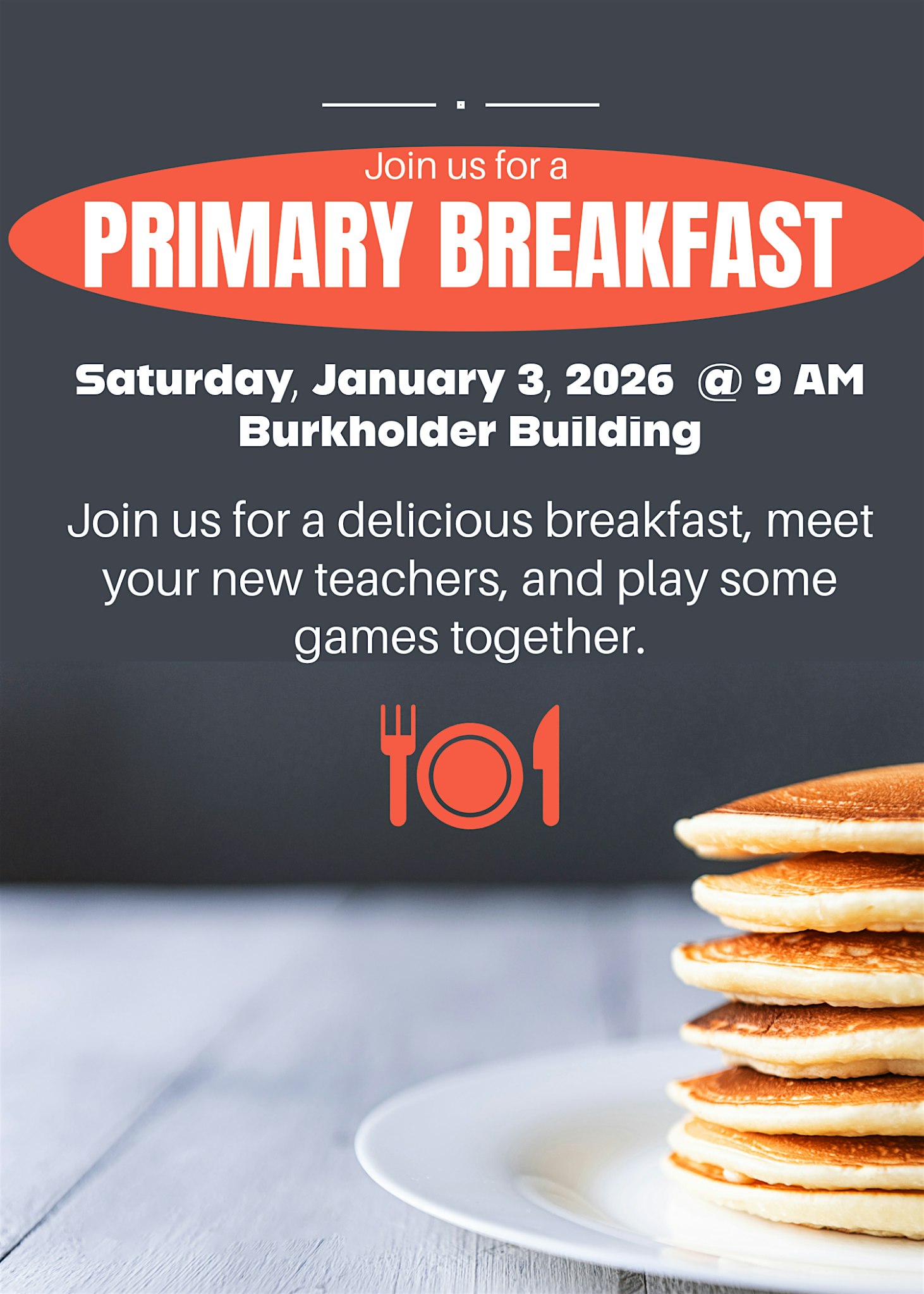 Join us for a
PRIMARY BREAKFAST

Saturday, January 3, 2026 @ 9 AM
Burkholder Building

Join us for a delicious breakfast, meet your new teachers, and play some games together.